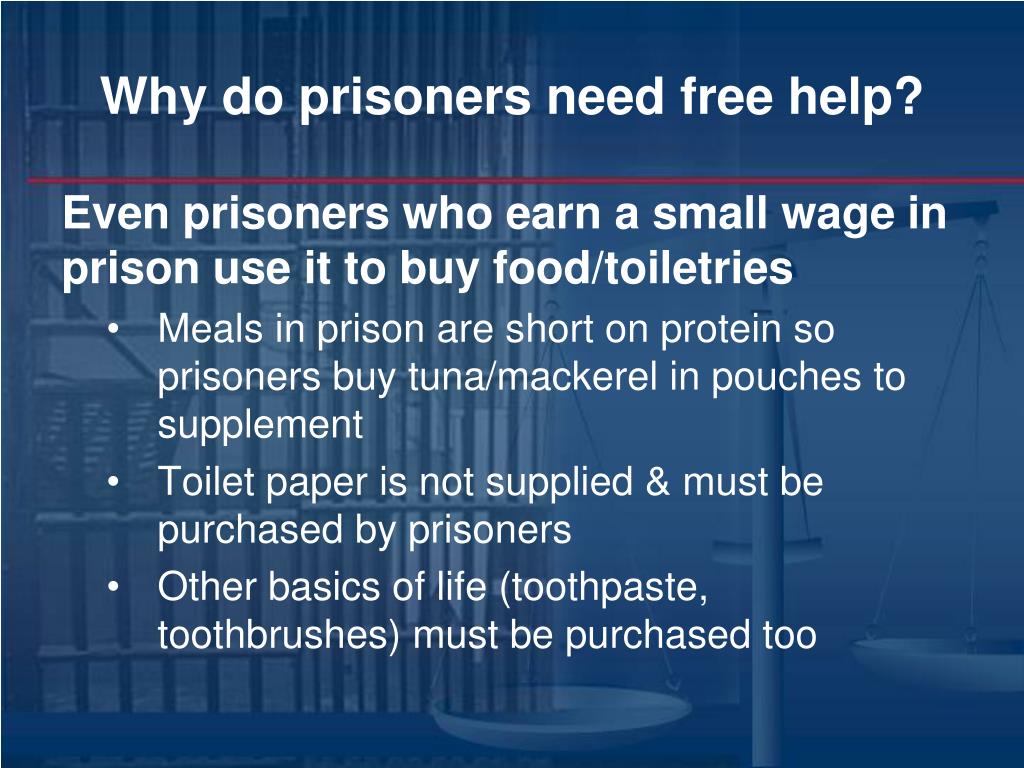 Why do prisoners need free help?

Even prisoners who earn a small wage in prison use it to buy food/toiletries

• Meals in prison are short on protein so prisoners buy tuna/mackerel in pouches to supplement
• Toilet paper is not supplied & must be purchased by prisoners
• Other basics of life (toothpaste, toothbrushes) must be purchased too